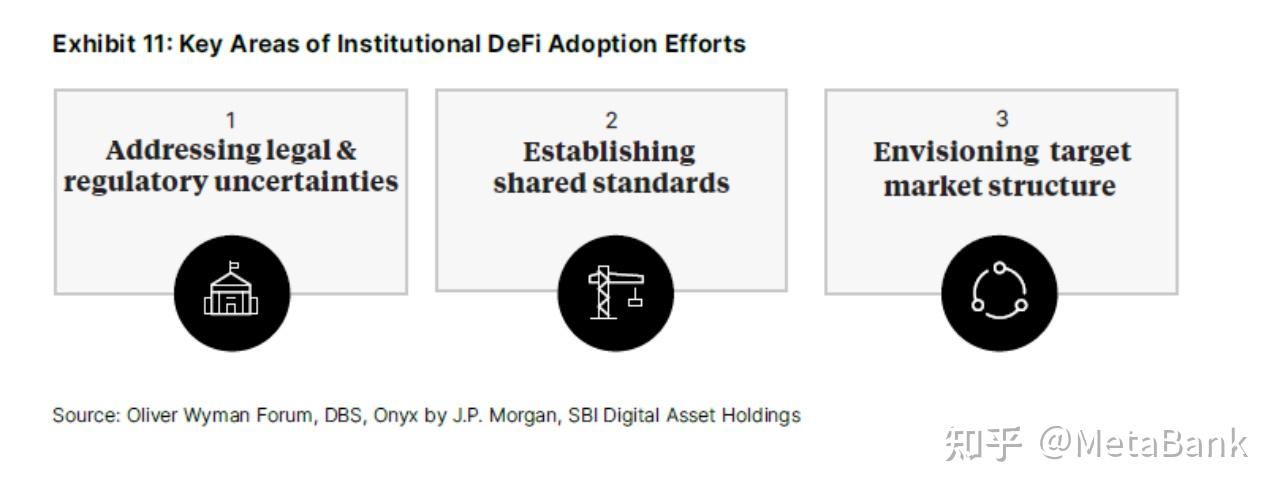 Exhibit 11: Key Areas of Institutional DeFi Adoption Efforts

1
Addressing legal & regulatory uncertainties

2
Establishing shared standards

3
Envisioning target market structure

Source: Oliver Wyman Forum, DBS, Onyx by J.P. Morgan, SBI Digital Asset Holdings

知乎 @MetaBank